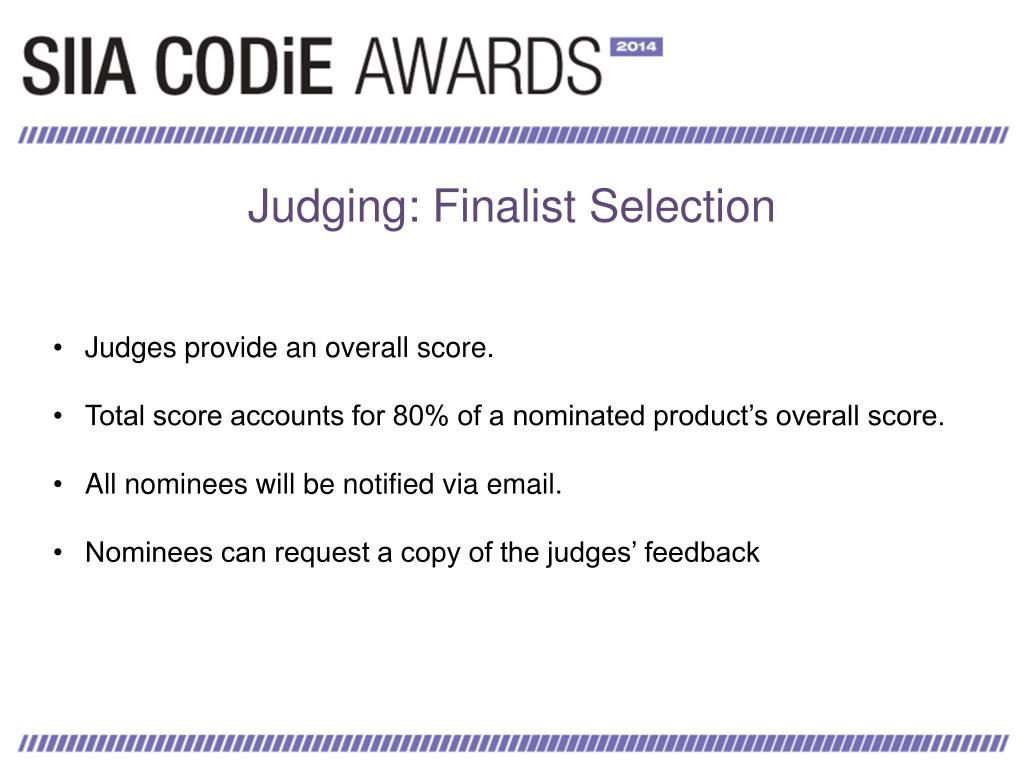 SIIA CODiE AWARDS 2014

Judging: Finalist Selection

• Judges provide an overall score.

• Total score accounts for 80% of a nominated product’s overall score.

• All nominees will be notified via email.

• Nominees can request a copy of the judges’ feedback